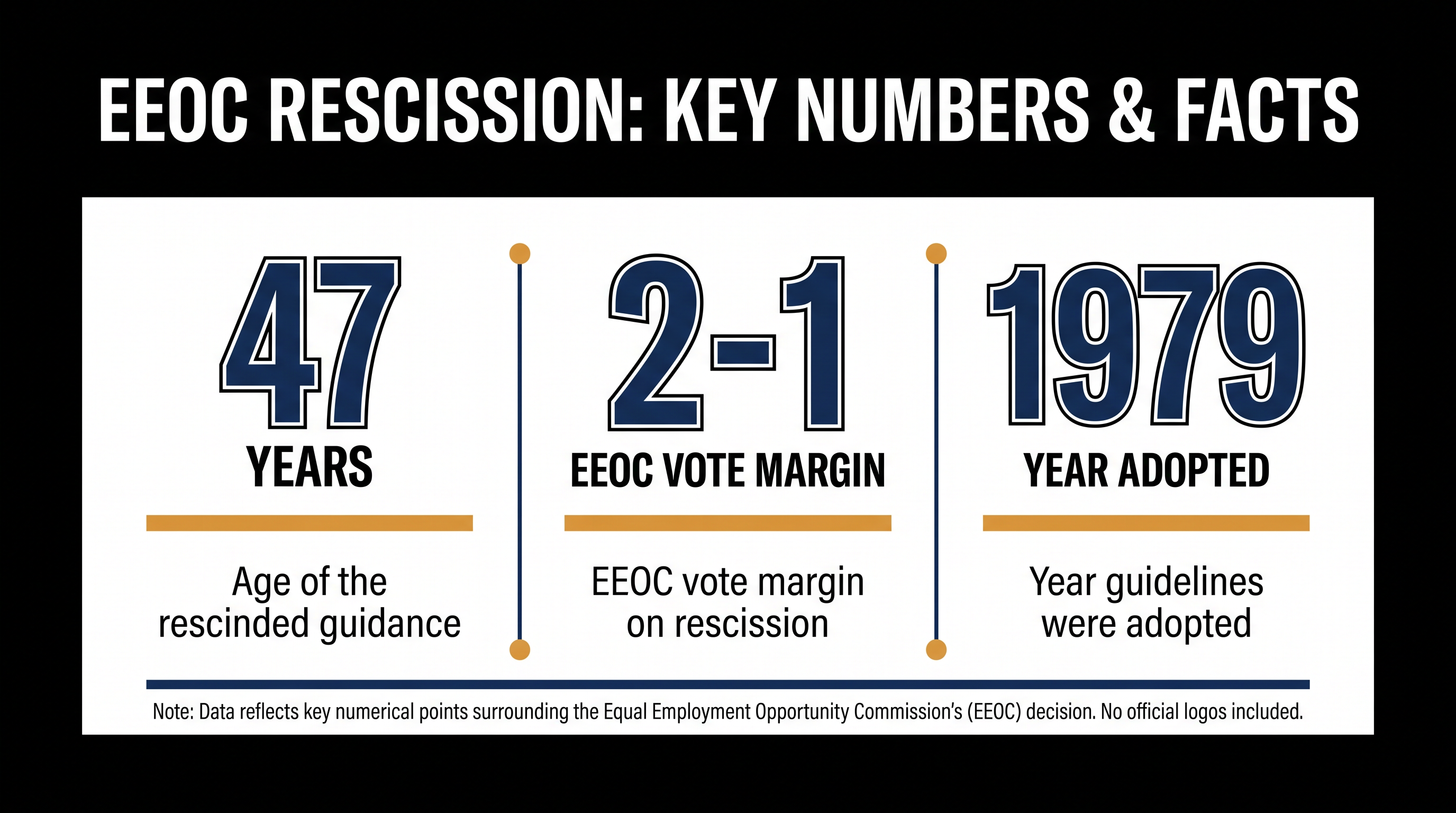 EEOC RESCISSION: KEY NUMBERS & FACTS

47
YEARS
Age of the rescinded guidance

2-1
EEOC VOTE MARGIN
EEOC vote margin on rescission

1979
YEAR ADOPTED
Year guidelines were adopted

Note: Data reflects key numerical points surrounding the Equal Employment Opportunity Commission's (EEOC) decision. No official logos included.